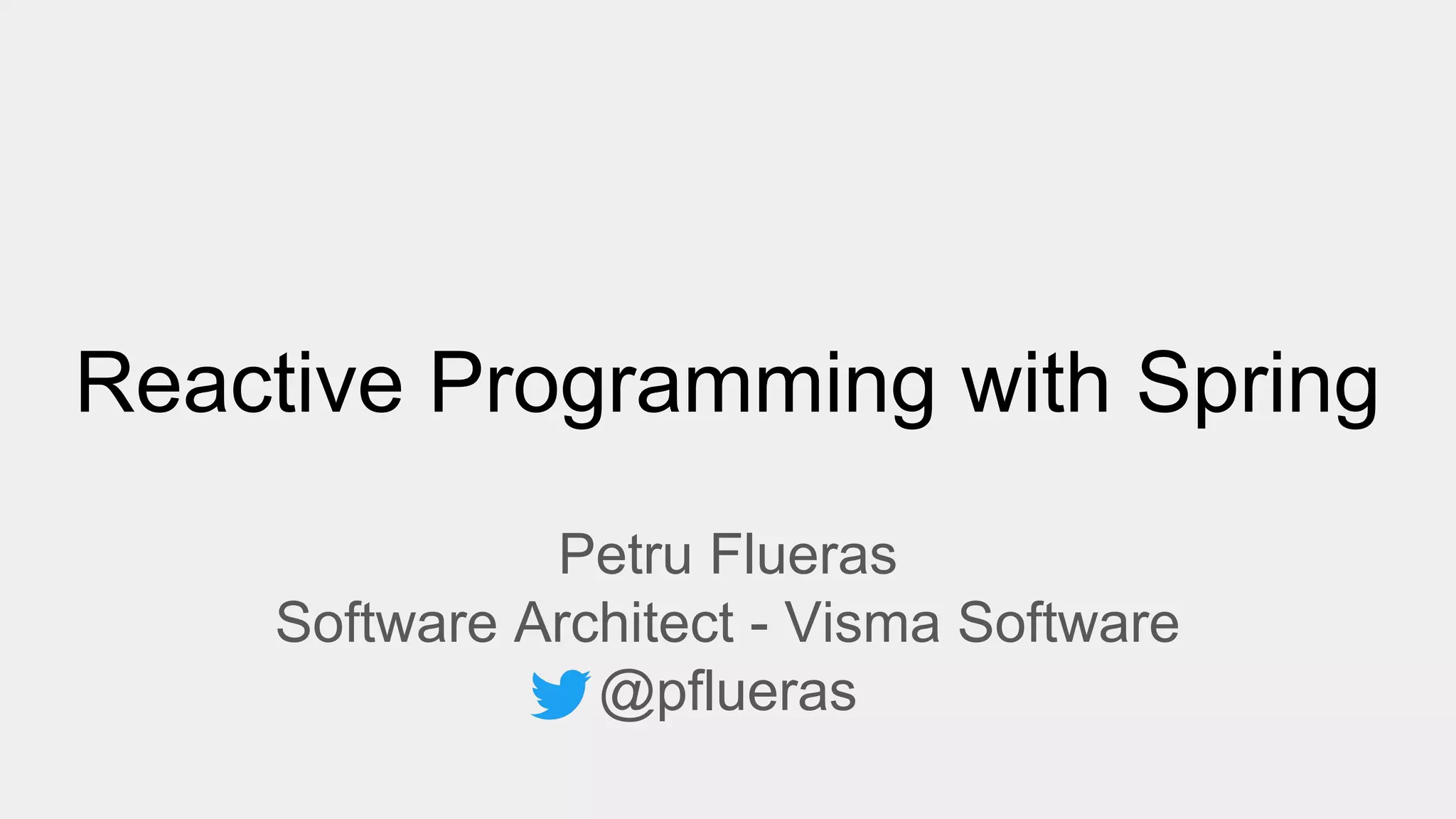 Reactive Programming with Spring

Petru Flueras
Software Architect - Visma Software
@pflueras